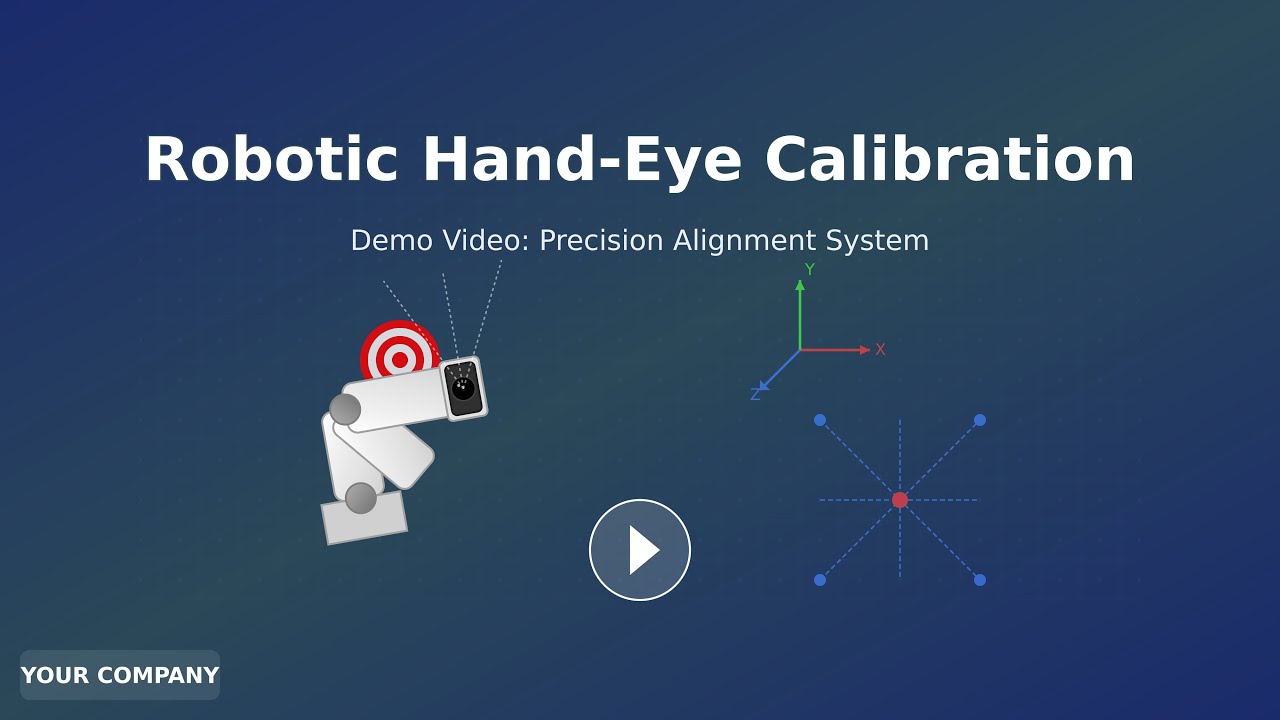 Robotic Hand-Eye Calibration

Demo Video: Precision Alignment System

Y
X
Z

YOUR COMPANY